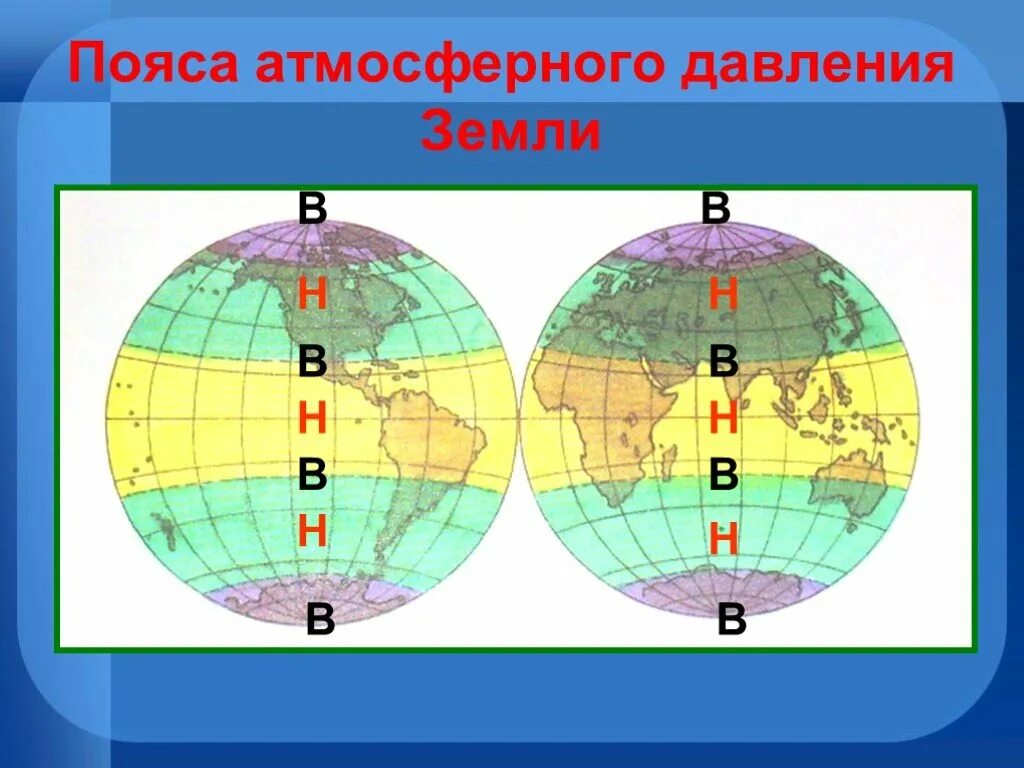 Пояса атмосферного давления Земли

В
Н
В
Н
В
Н
В

В
Н
В
Н
В
Н
В